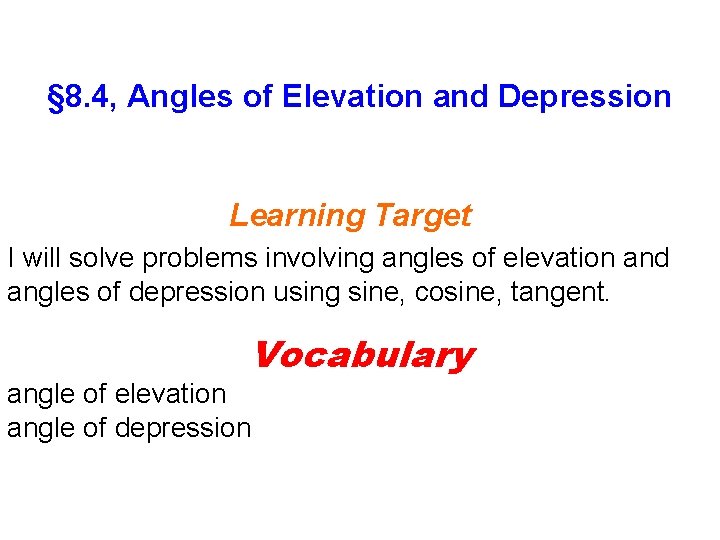 §8.4, Angles of Elevation and Depression

Learning Target

I will solve problems involving angles of elevation and angles of depression using sine, cosine, tangent.

Vocabulary

angle of elevation
angle of depression